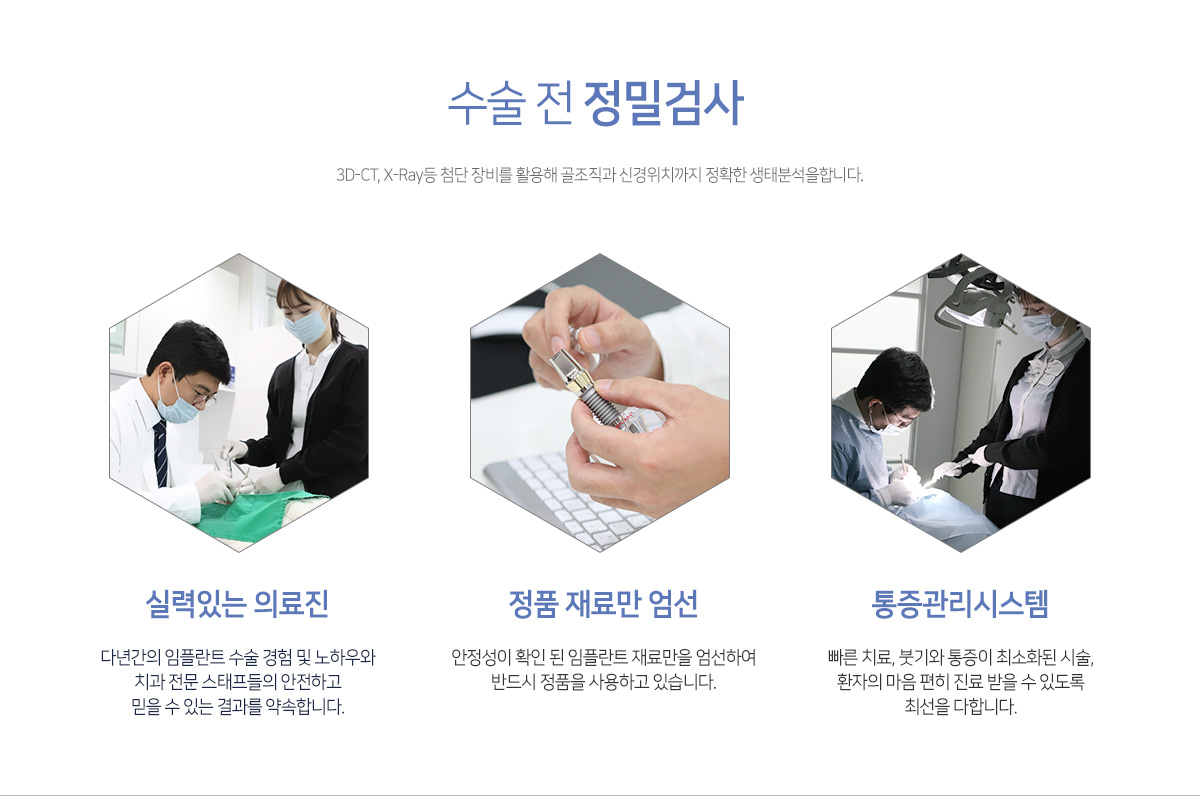 수술 전 정밀검사

3D-CT, X-Ray등 첨단 장비를 활용해 골조직과 신경위치까지 정확한 생태분석을합니다.

실력있는 의료진

다년간의 임플란트 수술 경험 및 노하우와 치과 전문 스태프들의 안전하고 믿을 수 있는 결과를 약속합니다.

정품 재료만 엄선

안정성이 확인 된 임플란트 재료만을 엄선하여 반드시 정품을 사용하고 있습니다.

통증관리시스템

빠른 치료, 붓기와 통증이 최소화된 시술, 환자의 마음 편히 진료 받을 수 있도록 최선을 다합니다.